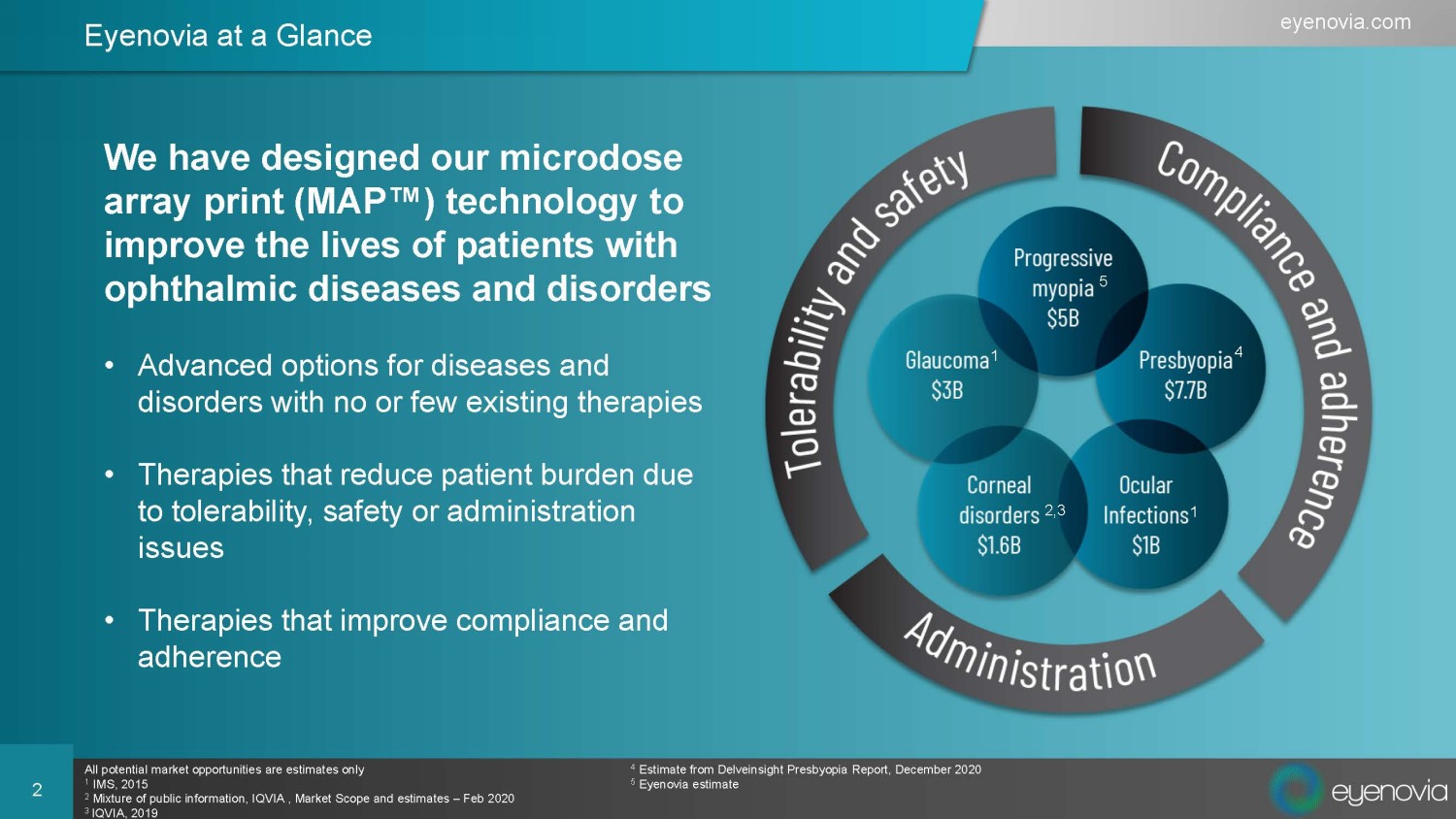 Eyenovia at a Glance

eyenovia.com

We have designed our microdose array print (MAP™) technology to improve the lives of patients with ophthalmic diseases and disorders

• Advanced options for diseases and disorders with no or few existing therapies

• Therapies that reduce patient burden due to tolerability, safety or administration issues

• Therapies that improve compliance and adherence

Tolerability and safety

Compliance and adherence

Administration

Progressive myopia $^5$ $5B

Glaucoma$^1$ $3B

Presbyopia$^4$ $7.7B

Corneal disorders $^{2,3}$ $1.6B

Ocular Infections$^1$ $1B

2

All potential market opportunities are estimates only
$^1$ IMS, 2015
$^2$ Mixture of public information, IQVIA , Market Scope and estimates – Feb 2020
$^3$ IQVIA, 2019

$^4$ Estimate from Delveinsight Presbyopia Report, December 2020
$^5$ Eyenovia estimate

eyenovia